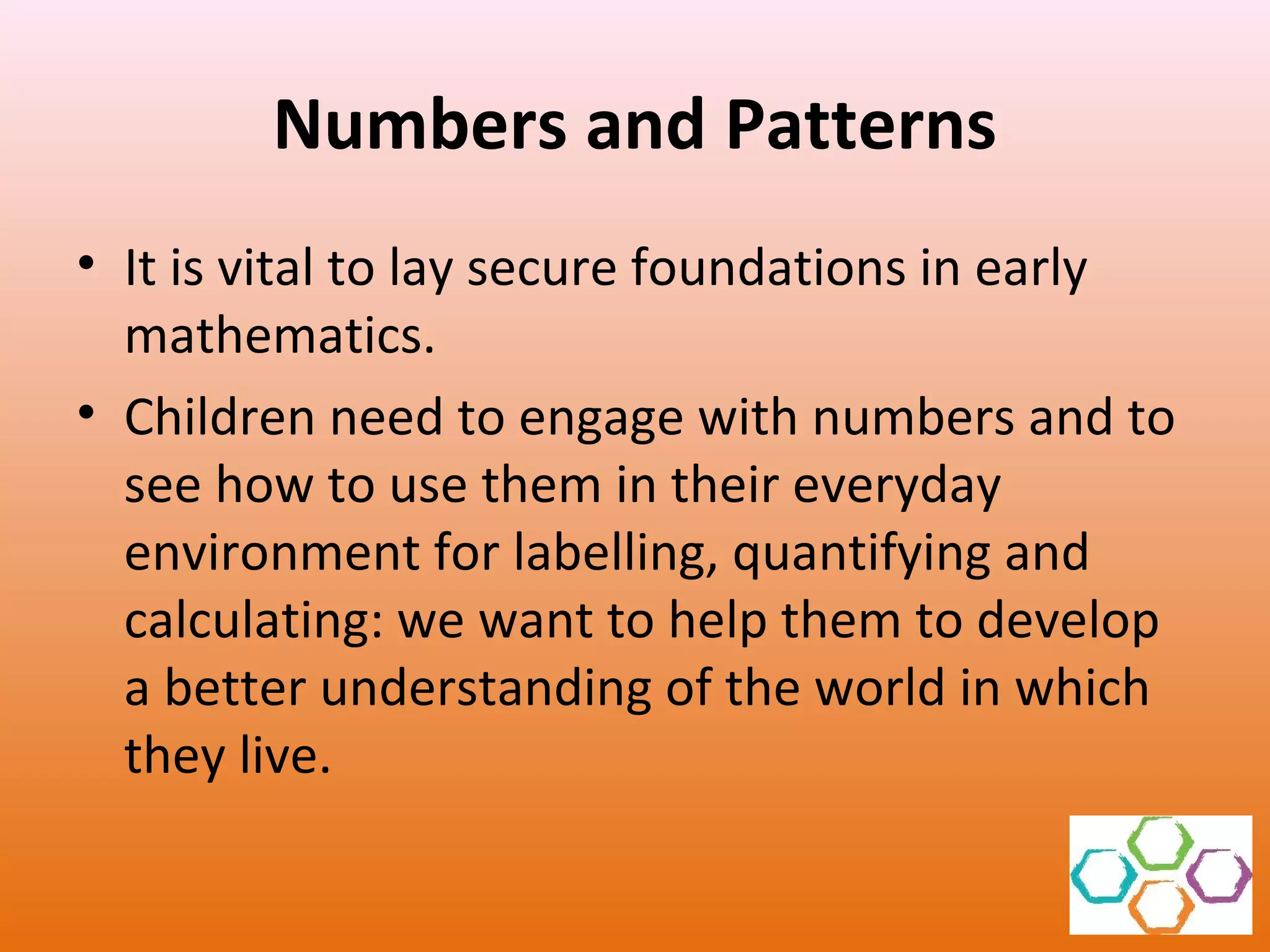 Numbers and Patterns

• It is vital to lay secure foundations in early mathematics.

• Children need to engage with numbers and to see how to use them in their everyday environment for labelling, quantifying and calculating: we want to help them to develop a better understanding of the world in which they live.